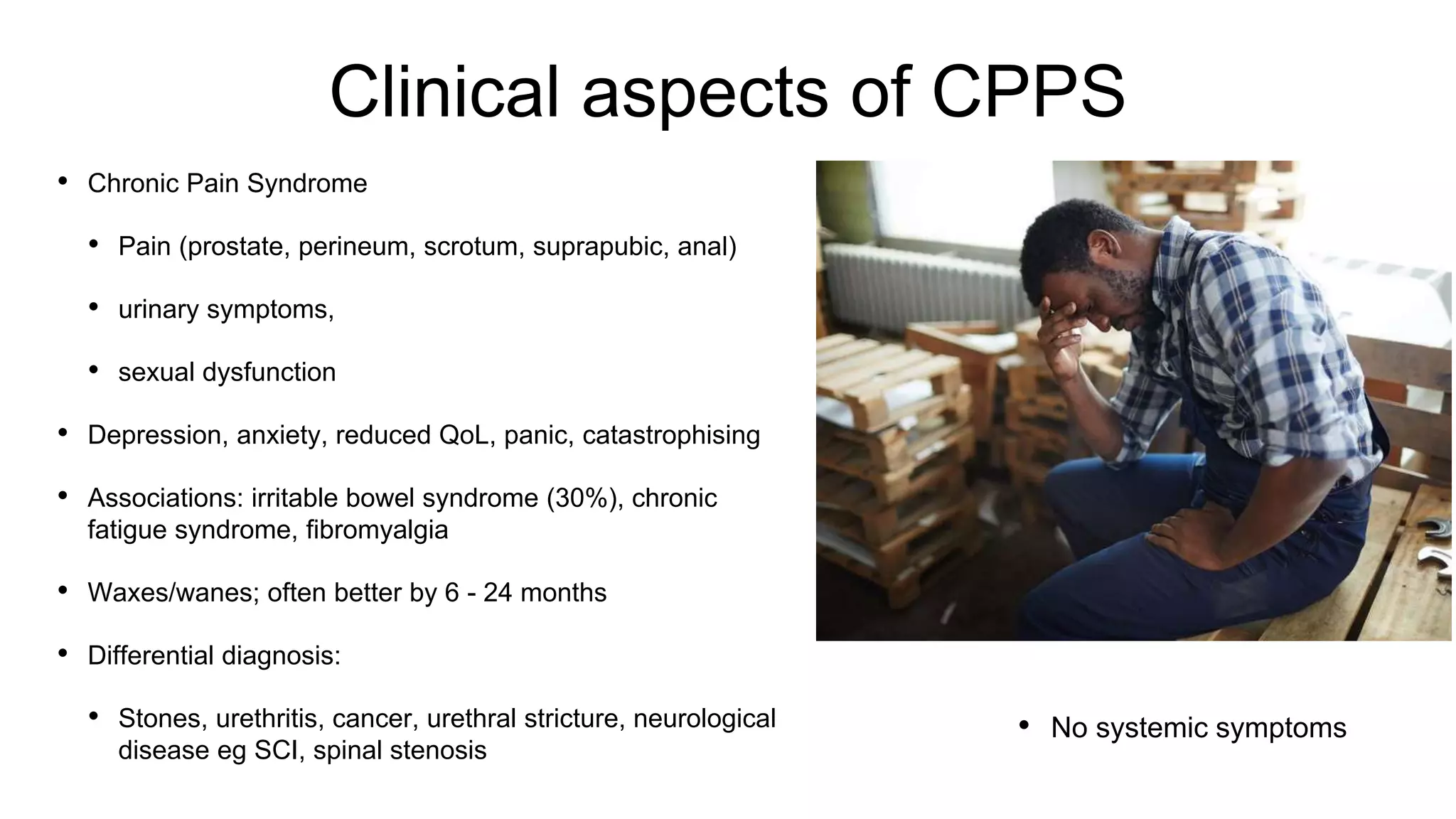 Clinical aspects of CPPS

• Chronic Pain Syndrome

• Pain (prostate, perineum, scrotum, suprapubic, anal)

• urinary symptoms,

• sexual dysfunction

• Depression, anxiety, reduced QoL, panic, catastrophising

• Associations: irritable bowel syndrome (30%), chronic fatigue syndrome, fibromyalgia

• Waxes/wanes; often better by 6 - 24 months

• Differential diagnosis:

• Stones, urethritis, cancer, urethral stricture, neurological disease eg SCI, spinal stenosis

• No systemic symptoms